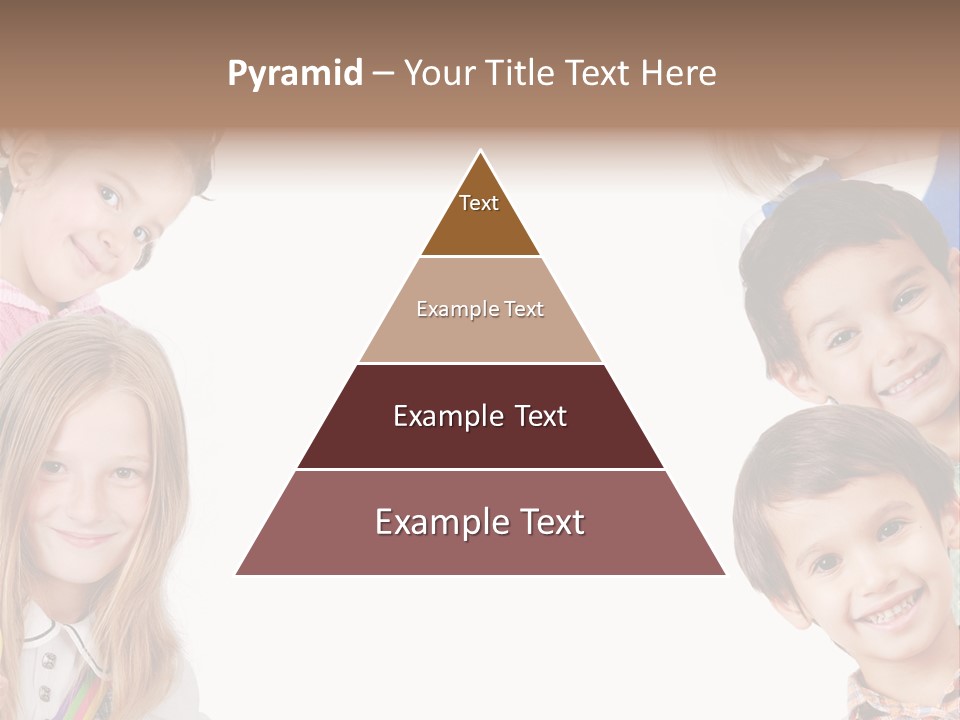 Pyramid – Your Title Text Here

Text

Example Text

Example Text

Example Text